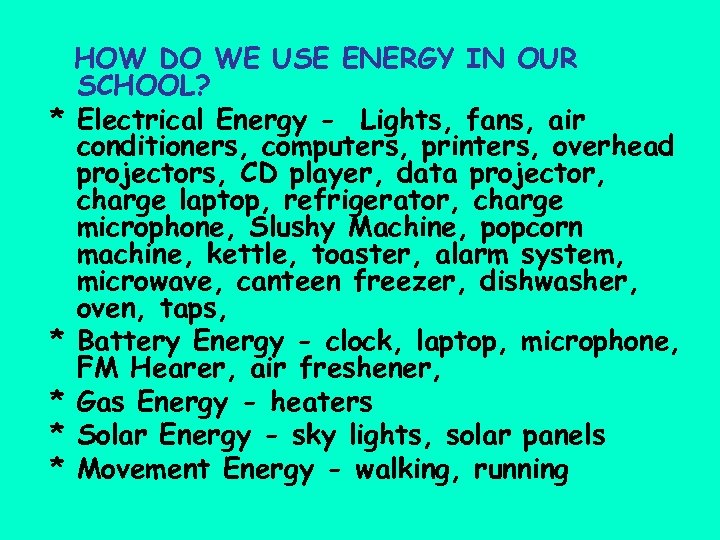 HOW DO WE USE ENERGY IN OUR SCHOOL?

* Electrical Energy - Lights, fans, air conditioners, computers, printers, overhead projectors, CD player, data projector, charge laptop, refrigerator, charge microphone, Slushy Machine, popcorn machine, kettle, toaster, alarm system, microwave, canteen freezer, dishwasher, oven, taps,
* Battery Energy - clock, laptop, microphone, FM Hearer, air freshener,
* Gas Energy - heaters
* Solar Energy - sky lights, solar panels
* Movement Energy - walking, running